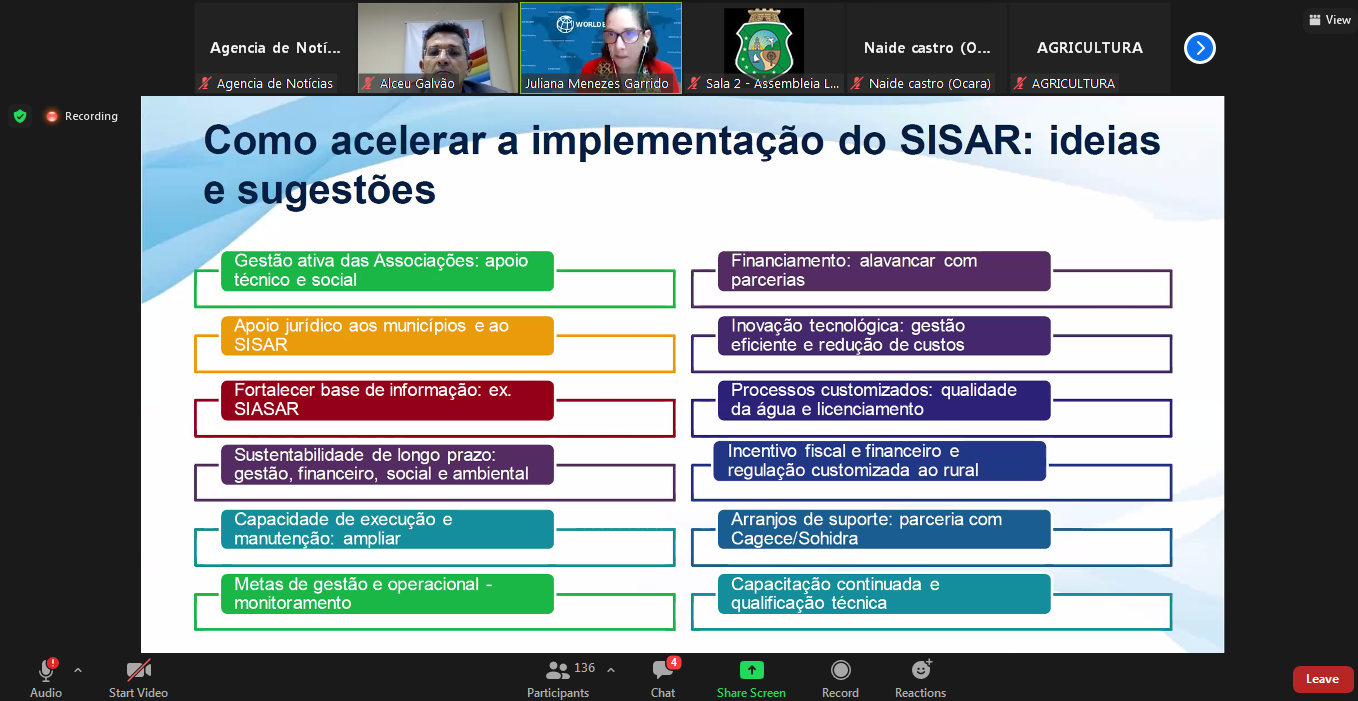 Agencia de Notí...
Agencia de Notícias
Alceu Galvão
WORLD B
Juliana Menezes Garrido
Sala 2 - Assembleia L...
Naide castro (O...
Naide castro (Ocara)
AGRICULTURA
AGRICULTURA
View
Recording

Como acelerar a implementação do SISAR: ideias e sugestões

Gestão ativa das Associações: apoio técnico e social

Apoio jurídico aos municípios e ao SISAR

Fortalecer base de informação: ex. SIASAR

Sustentabilidade de longo prazo: gestão, financeiro, social e ambiental

Capacidade de execução e manutenção: ampliar

Metas de gestão e operacional - monitoramento

Financiamento: alavancar com parcerias

Inovação tecnológica: gestão eficiente e redução de custos

Processos customizados: qualidade da água e licenciamento

Incentivo fiscal e financeiro e regulação customizada ao rural

Arranjos de suporte: parceria com Cagece/Sohidra

Capacitação continuada e qualificação técnica

Audio
Start Video
136
Participants
4
Chat
Share Screen
Record
Reactions
Leave